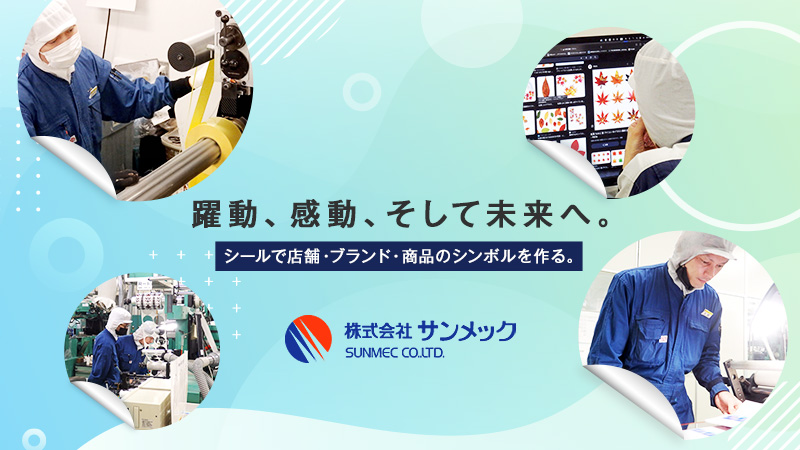 躍動、感動、そして未来へ。

シールで店舗・ブランド・商品のシンボルを作る。

株式会社 サンメック
SUNMEC CO.,LTD.